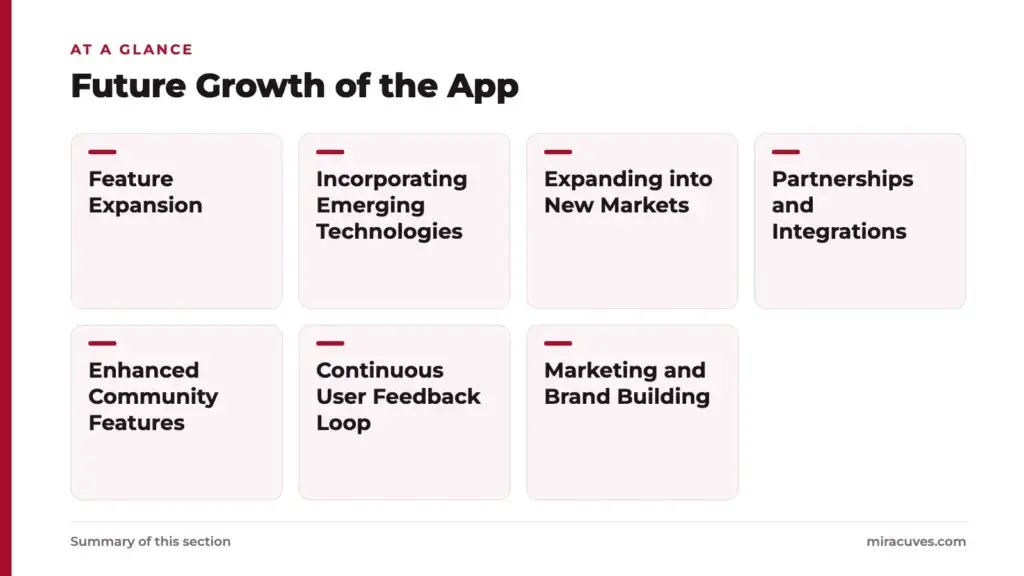 AT A GLANCE

Future Growth of the App

Feature Expansion

Incorporating Emerging Technologies

Expanding into New Markets

Partnerships and Integrations

Enhanced Community Features

Continuous User Feedback Loop

Marketing and Brand Building

Summary of this section

miracuves.com